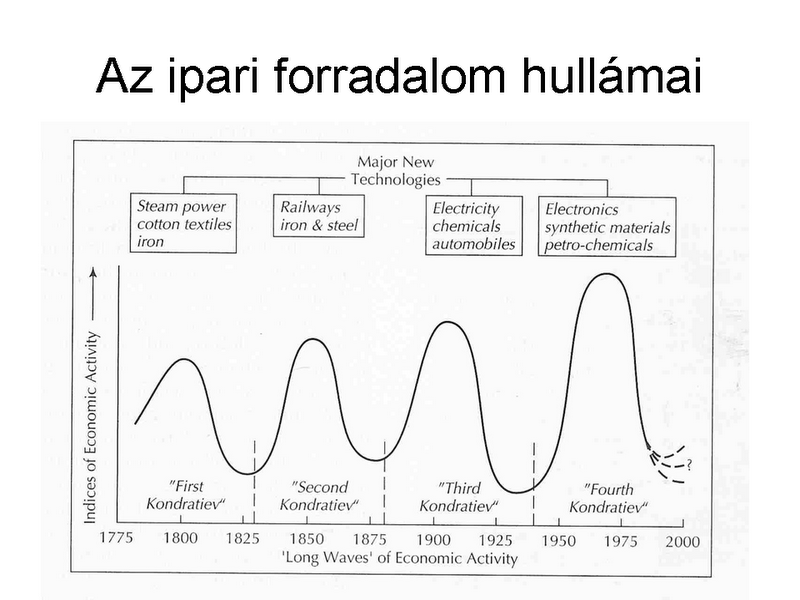 Az ipari forradalom hullámai

Major New Technologies

Steam power cotton textiles iron

Railways iron & steel

Electricity chemicals automobiles

Electronics synthetic materials petro-chemicals

Indices of Economic Activity

"First Kondratiev"

"Second Kondratiev"

"Third Kondratiev"

"Fourth Kondratiev"

?

1775 1800 1825 1850 1875 1900 1925 1950 1975 2000

'Long Waves' of Economic Activity